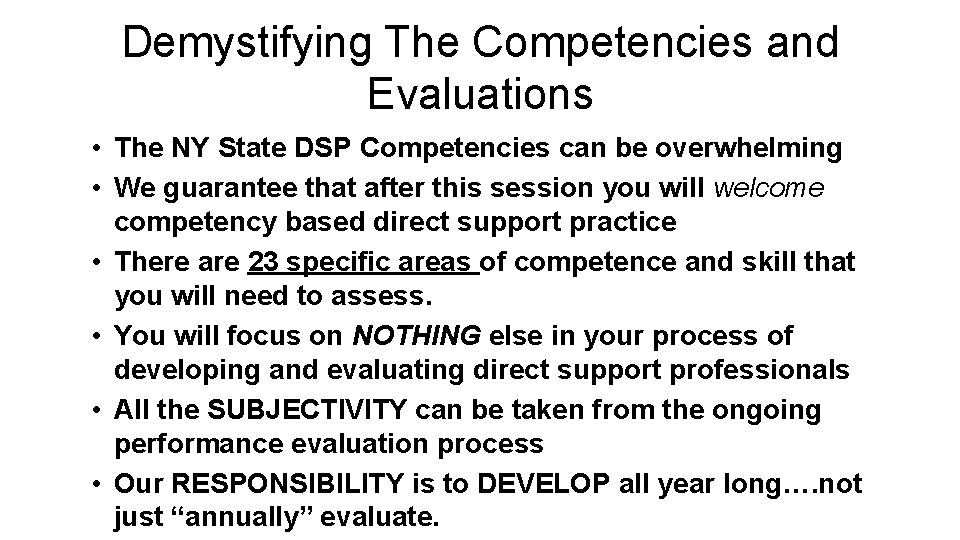 Demystifying The Competencies and Evaluations

• The NY State DSP Competencies can be overwhelming
• We guarantee that after this session you will welcome competency based direct support practice
• There are 23 specific areas of competence and skill that you will need to assess.
• You will focus on NOTHING else in your process of developing and evaluating direct support professionals
• All the SUBJECTIVITY can be taken from the ongoing performance evaluation process
• Our RESPONSIBILITY is to DEVELOP all year long….not just “annually” evaluate.